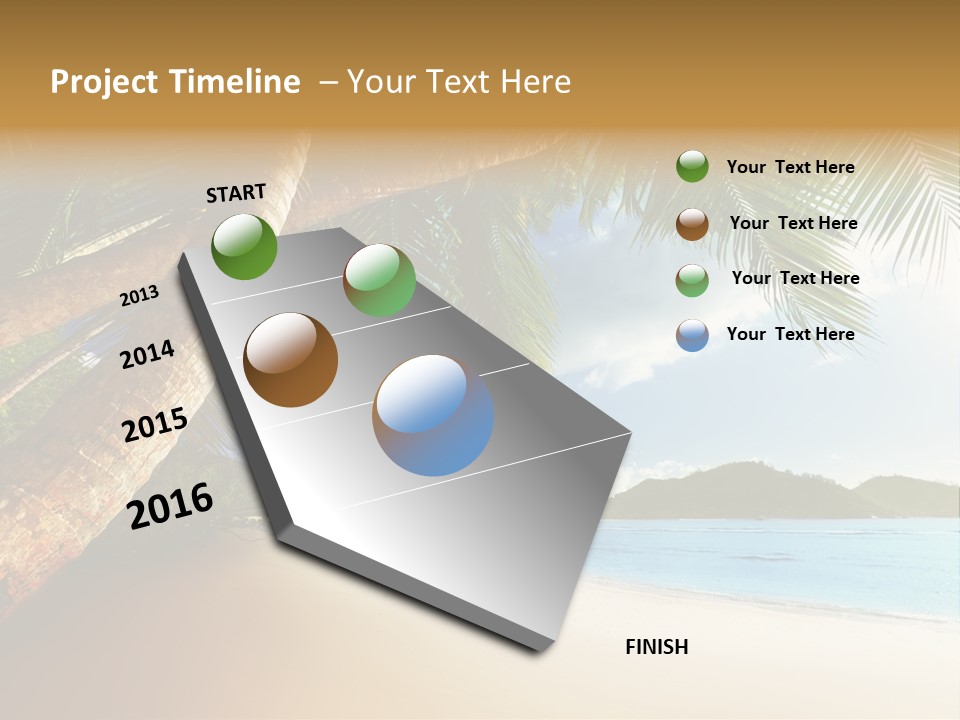 Project Timeline – Your Text Here

START

2013

2014

2015

2016

FINISH

Your Text Here

Your Text Here

Your Text Here

Your Text Here